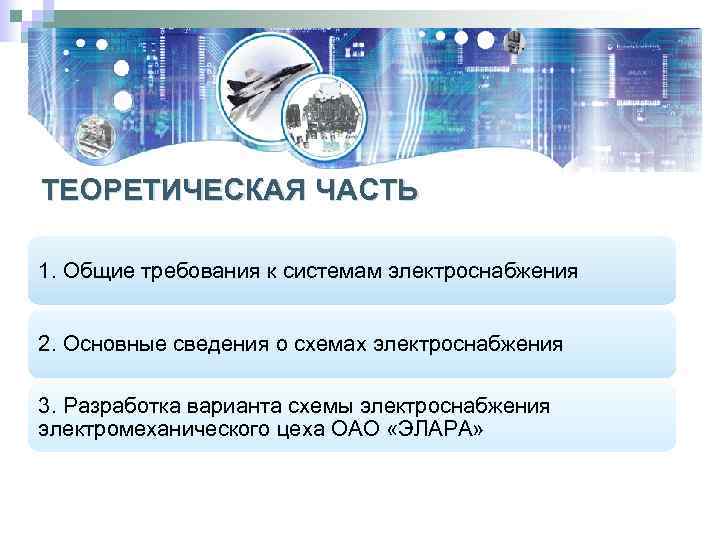 ТЕОРЕТИЧЕСКАЯ ЧАСТЬ

1. Общие требования к системам электроснабжения

2. Основные сведения о схемах электроснабжения

3. Разработка варианта схемы электроснабжения электромеханического цеха ОАО «ЭЛАРА»